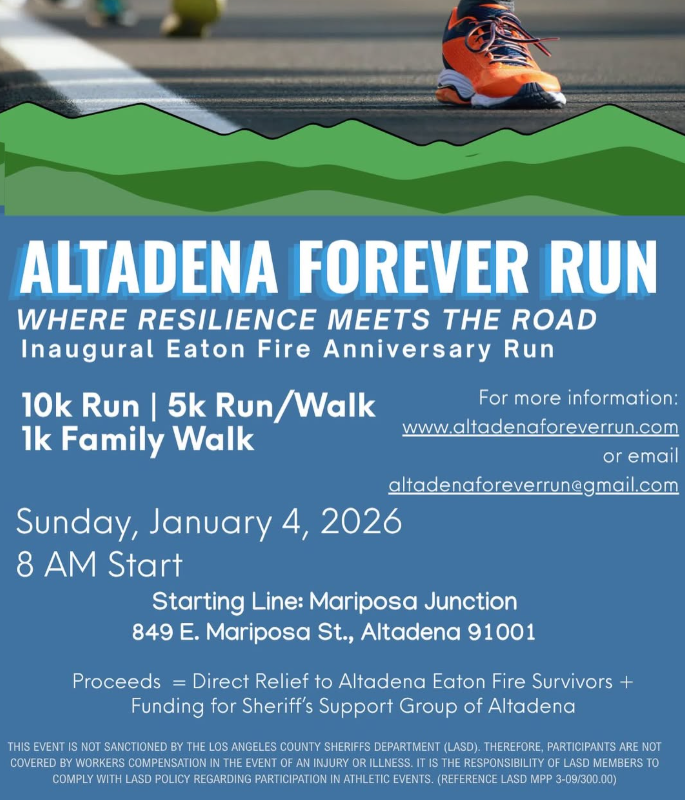 ALTADENA FOREVER RUN
WHERE RESILIENCE MEETS THE ROAD
Inaugural Eaton Fire Anniversary Run

10k Run | 5k Run/Walk
1k Family Walk

For more information:
www.altadenaforeverrun.com
or email
altadenaforeverrun@gmail.com

Sunday, January 4, 2026
8 AM Start

Starting Line: Mariposa Junction
849 E. Mariposa St., Altadena 91001

Proceeds = Direct Relief to Altadena Eaton Fire Survivors + Funding for Sheriff's Support Group of Altadena

THIS EVENT IS NOT SANCTIONED BY THE LOS ANGELES COUNTY SHERIFFS DEPARTMENT (LASD). THEREFORE, PARTICIPANTS ARE NOT COVERED BY WORKERS COMPENSATION IN THE EVENT OF AN INJURY OR ILLNESS. IT IS THE RESPONSIBILITY OF LASD MEMBERS TO COMPLY WITH LASD POLICY REGARDING PARTICIPATION IN ATHLETIC EVENTS. (REFERENCE LASD MPP 3-09/300.00)